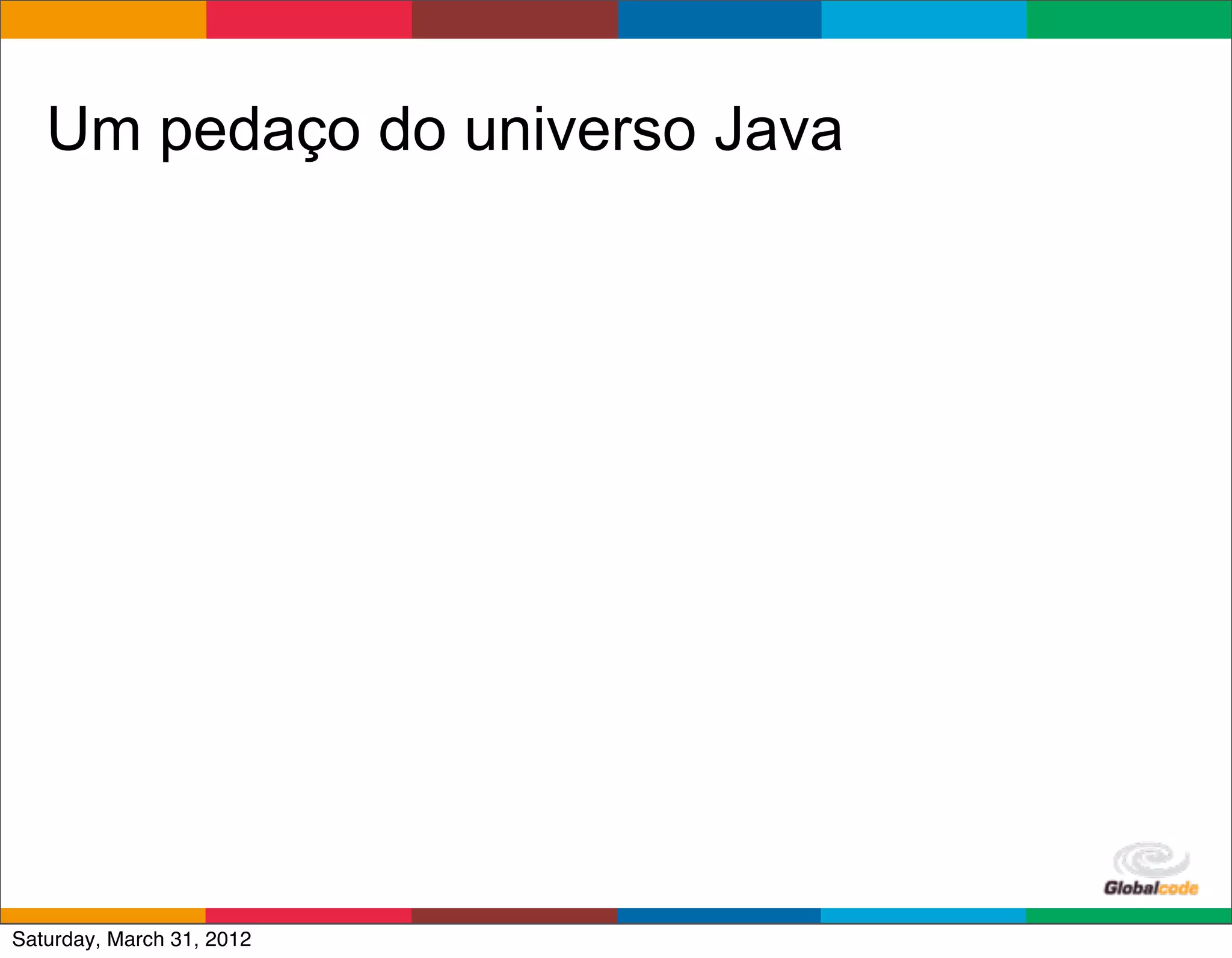 Um pedaço do universo Java

Globalcode

Saturday, March 31, 2012